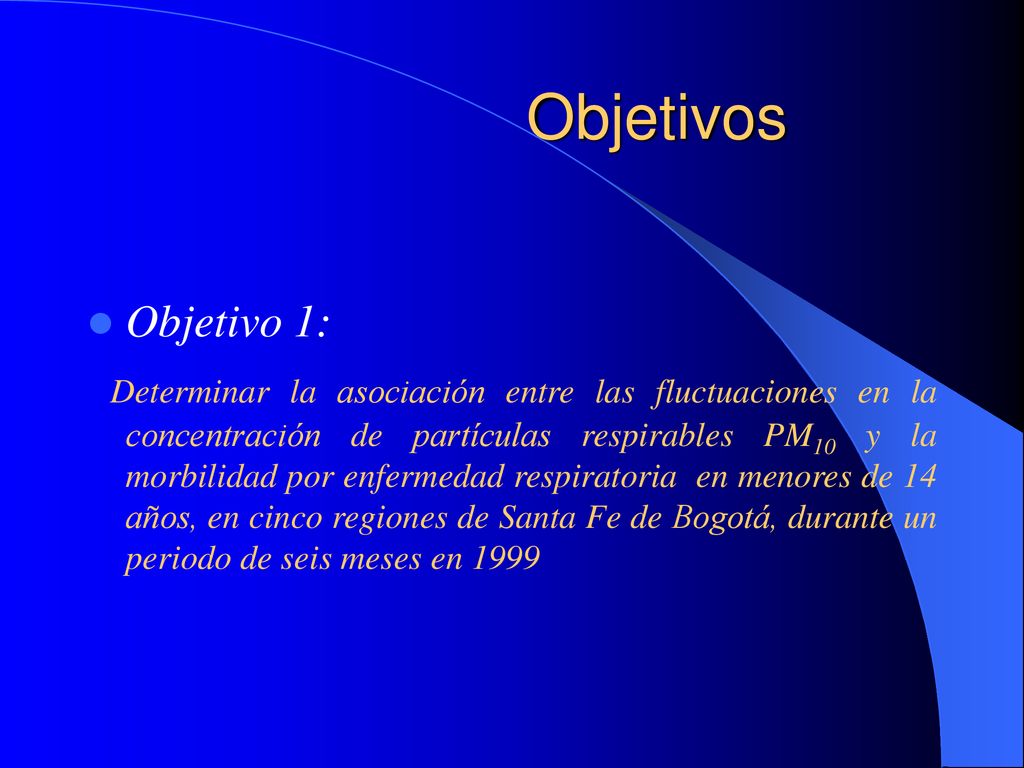 Objetivos

Objetivo 1:

Determinar la asociación entre las fluctuaciones en la concentración de partículas respirables $PM_{10}$ y la morbilidad por enfermedad respiratoria en menores de 14 años, en cinco regiones de Santa Fe de Bogotá, durante un periodo de seis meses en 1999